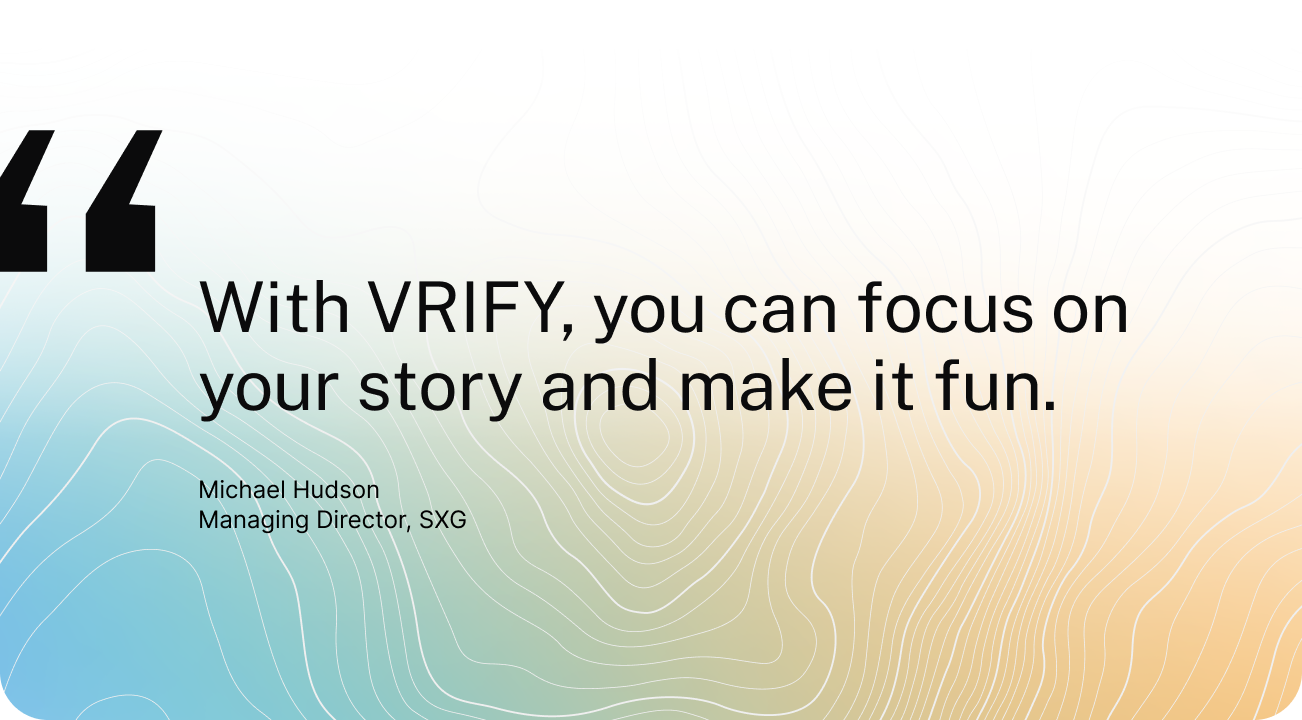 “

With VRIFY, you can focus on your story and make it fun.

Michael Hudson
Managing Director, SXG